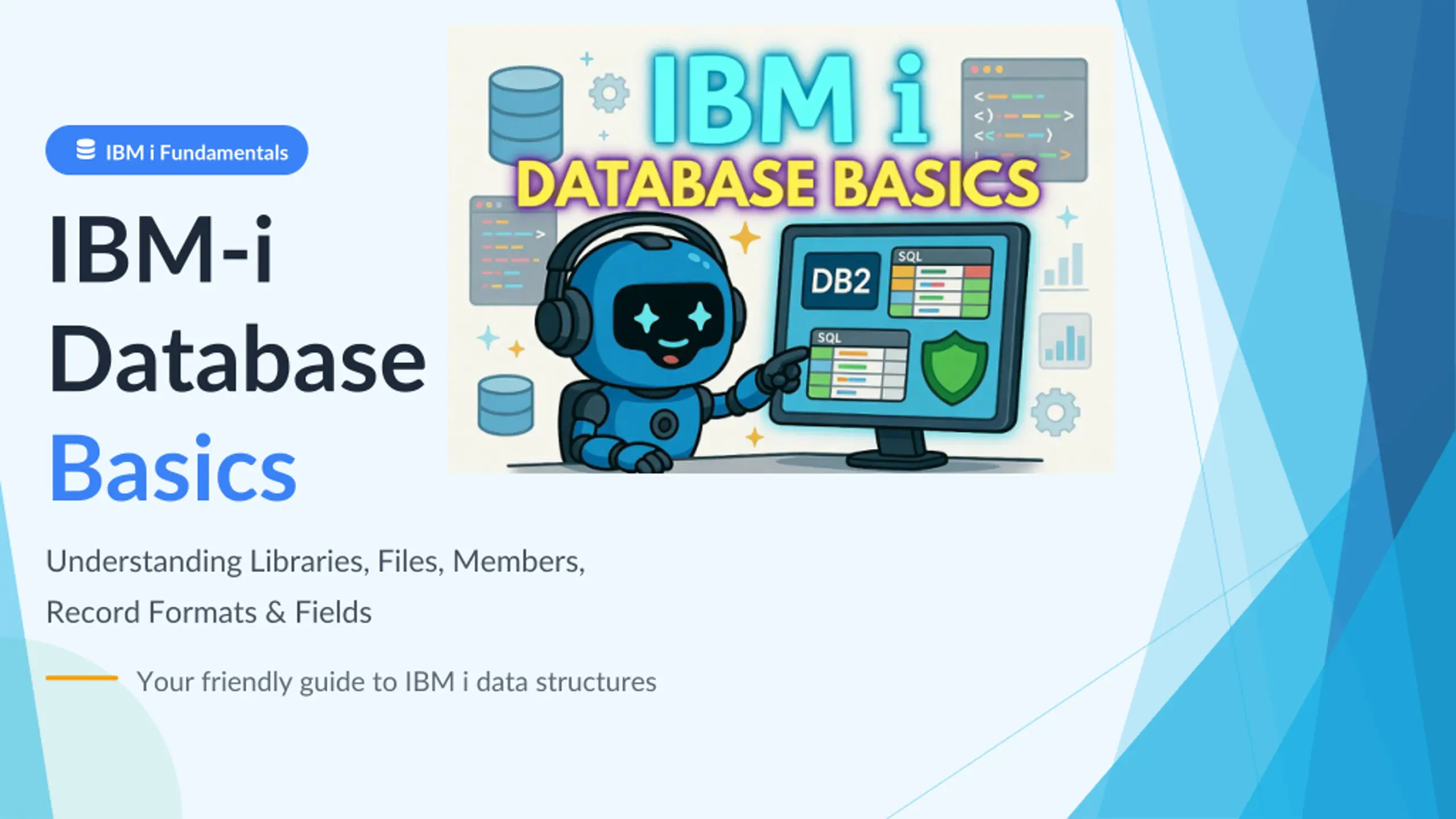 IBM i Fundamentals

IBM-i Database Basics

IBM i
DATABASE BASICS

DB2
SQL
SQL

Understanding Libraries, Files, Members, Record Formats & Fields

Your friendly guide to IBM i data structures